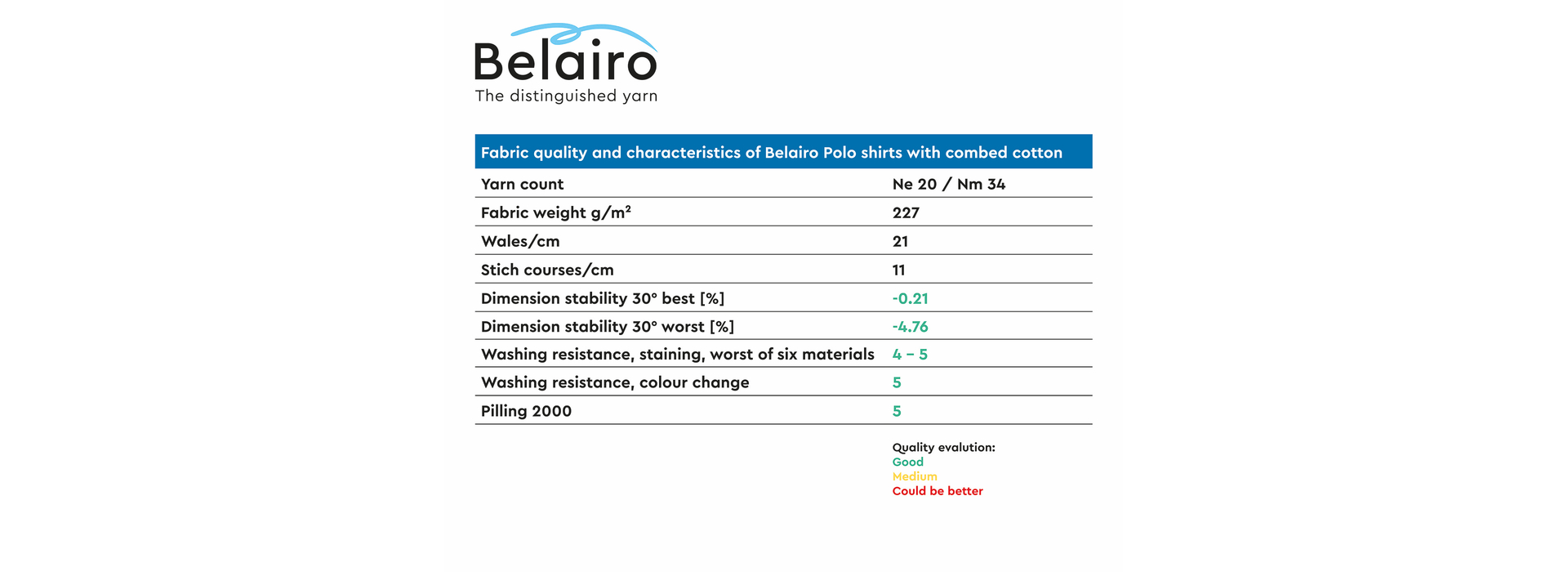 Belairo
The distinguished yarn

| Fabric quality and characteristics of Belairo Polo shirts with combed cotton | |
|---|---|
| Yarn count | Ne 20 / Nm 34 |
| Fabric weight g/m² | 227 |
| Wales/cm | 21 |
| Stich courses/cm | 11 |
| Dimension stability 30° best [%] | -0.21 |
| Dimension stability 30° worst [%] | -4.76 |
| Washing resistance, staining, worst of six materials | 4 – 5 |
| Washing resistance, colour change | 5 |
| Pilling 2000 | 5 |

Quality evalution:
Good
Medium
Could be better